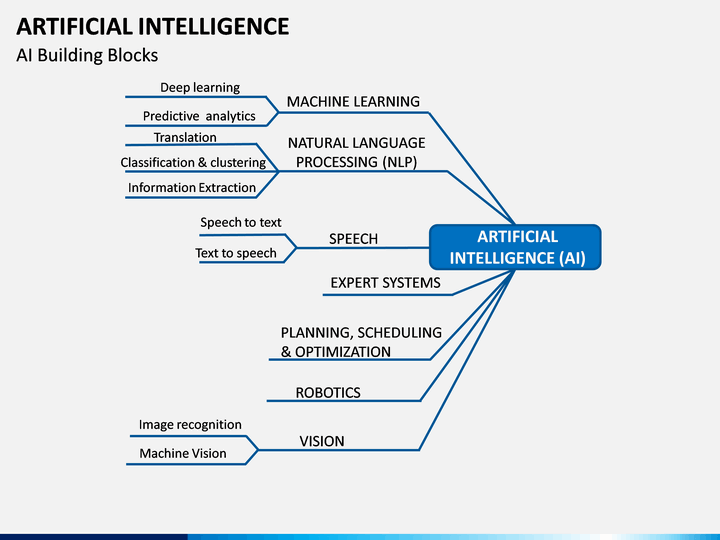 ARTIFICIAL INTELLIGENCE

AI Building Blocks

Deep learning

Predictive analytics

MACHINE LEARNING

Translation

Classification & clustering

Information Extraction

NATURAL LANGUAGE PROCESSING (NLP)

Speech to text

Text to speech

SPEECH

ARTIFICIAL INTELLIGENCE (AI)

EXPERT SYSTEMS

PLANNING, SCHEDULING & OPTIMIZATION

ROBOTICS

Image recognition

Machine Vision

VISION